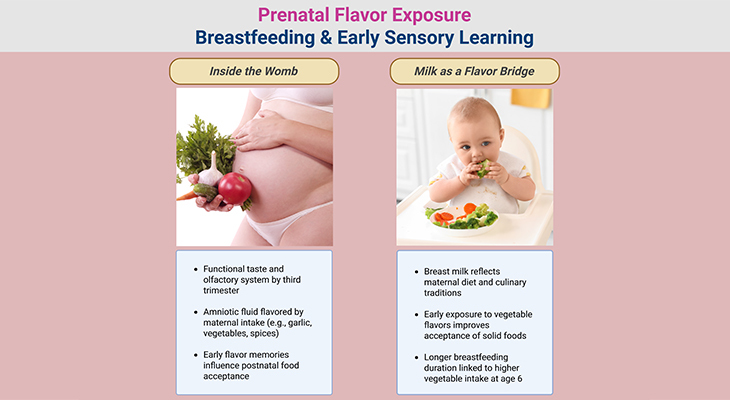 Prenatal Flavor Exposure
Breastfeeding & Early Sensory Learning

Inside the Womb

- Functional taste and olfactory system by third trimester
- Amniotic fluid flavored by maternal intake (e.g., garlic, vegetables, spices)
- Early flavor memories influence postnatal food acceptance

Milk as a Flavor Bridge

- Breast milk reflects maternal diet and culinary traditions
- Early exposure to vegetable flavors improves acceptance of solid foods
- Longer breastfeeding duration linked to higher vegetable intake at age 6